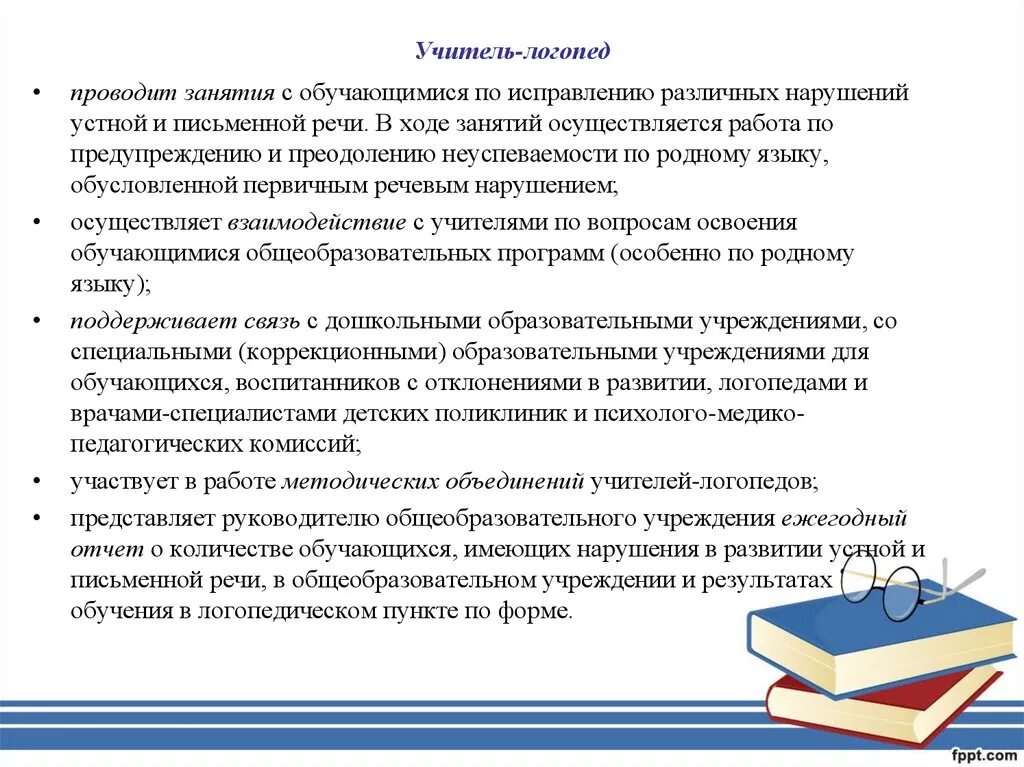 Учитель-логопед

• проводит занятия с обучающимися по исправлению различных нарушений устной и письменной речи. В ходе занятий осуществляется работа по предупреждению и преодолению неуспеваемости по родному языку, обусловленной первичным речевым нарушением;

• осуществляет взаимодействие с учителями по вопросам освоения обучающимися общеобразовательных программ (особенно по родному языку);

• поддерживает связь с дошкольными образовательными учреждениями, со специальными (коррекционными) образовательными учреждениями для обучающихся, воспитанников с отклонениями в развитии, логопедами и врачами-специалистами детских поликлиник и психолого-медико-педагогических комиссий;

• участвует в работе методических объединений учителей-логопедов;

• представляет руководителю общеобразовательного учреждения ежегодный отчет о количестве обучающихся, имеющих нарушения в развитии устной и письменной речи, в общеобразовательном учреждении и результатах обучения в логопедическом пункте по форме.

fppt.com